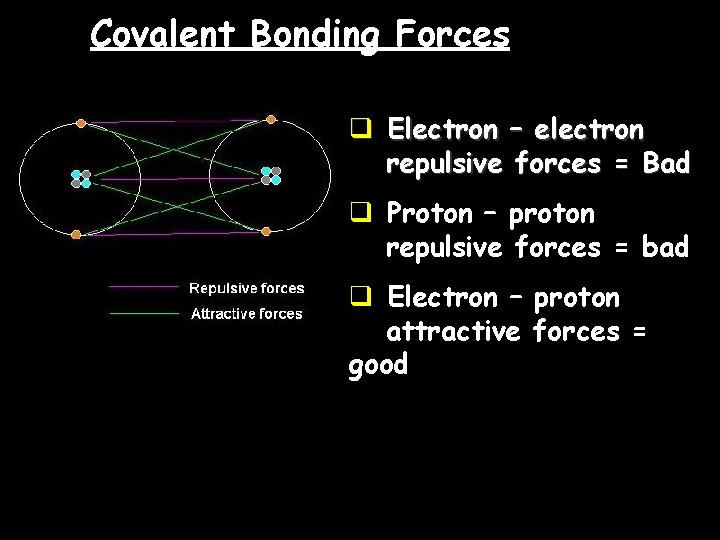 Covalent Bonding Forces

Repulsive forces
Attractive forces

❑ Electron – electron repulsive forces = Bad

❑ Proton – proton repulsive forces = bad

❑ Electron – proton attractive forces = good